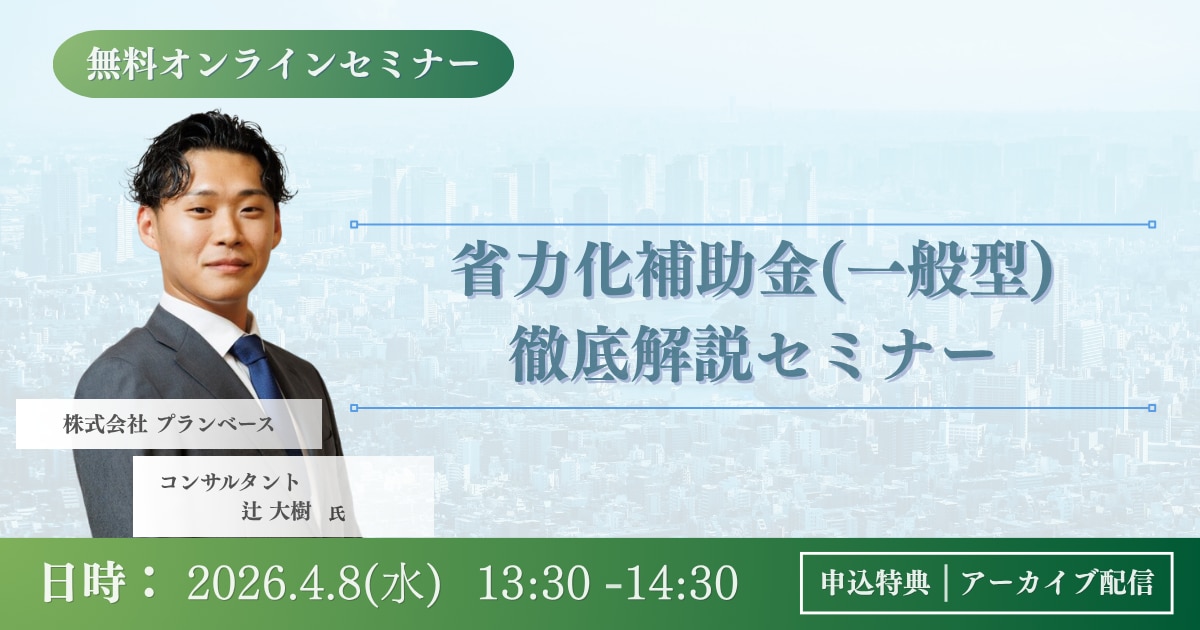 無料オンラインセミナー

省力化補助金(一般型)
徹底解説セミナー

株式会社 プランベース

コンサルタント
辻 大樹 氏

日時： 2026.4.8(水) 13:30 -14:30

申込特典｜アーカイブ配信